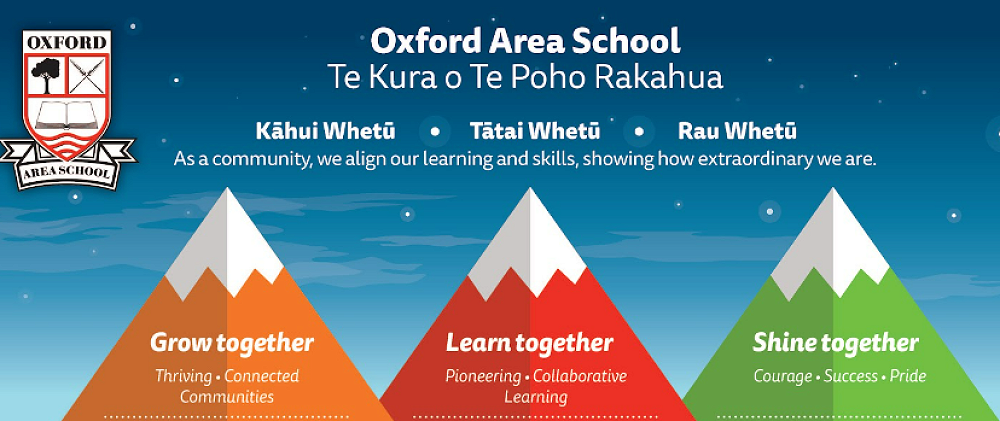 OXFORD
AREA SCHOOL

Oxford Area School
Te Kura o Te Poho Rakahua

Kāhui Whetū • Tātai Whetū • Rau Whetū
As a community, we align our learning and skills, showing how extraordinary we are.

Grow together
Thriving • Connected Communities

Learn together
Pioneering • Collaborative Learning

Shine together
Courage • Success • Pride